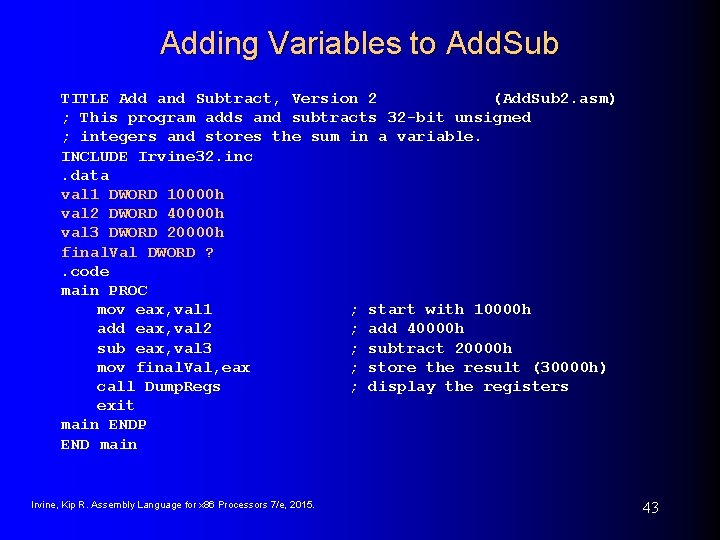 Adding Variables to AddSub

TITLE Add and Subtract, Version 2 (AddSub2.asm)
; This program adds and subtracts 32-bit unsigned
; integers and stores the sum in a variable.
INCLUDE Irvine32.inc
.data
val1 DWORD 10000h
val2 DWORD 40000h
val3 DWORD 20000h
finalVal DWORD ?
.code
main PROC
mov eax,val1 ; start with 10000h
add eax,val2 ; add 40000h
sub eax,val3 ; subtract 20000h
mov finalVal,eax ; store the result (30000h)
call DumpRegs ; display the registers
exit
main ENDP
END main

Irvine, Kip R. Assembly Language for x86 Processors 7/e, 2015.

43